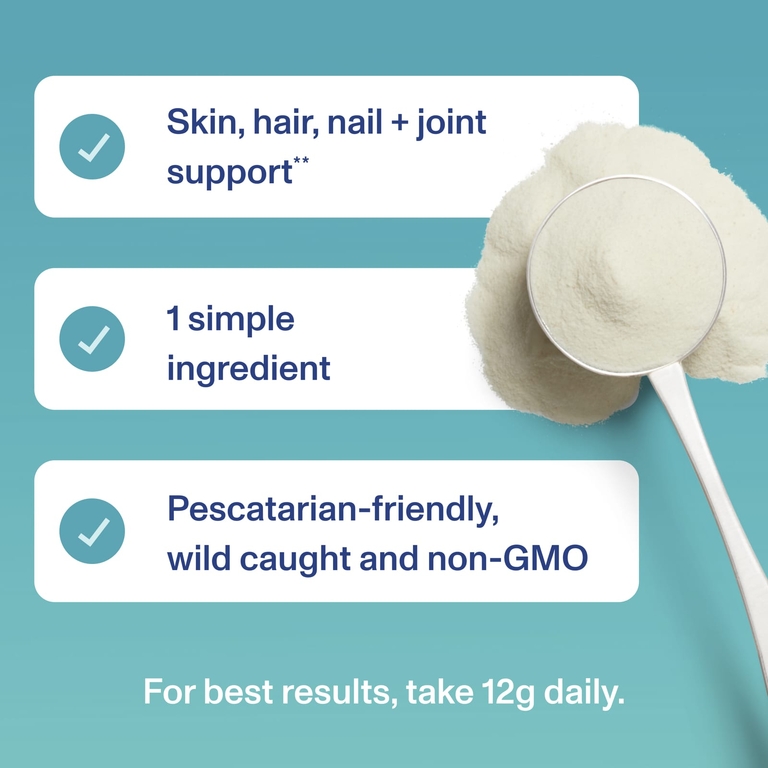 Skin, hair, nail + joint support**

1 simple ingredient

Pescatarian-friendly, wild caught and non-GMO

For best results, take 12g daily.